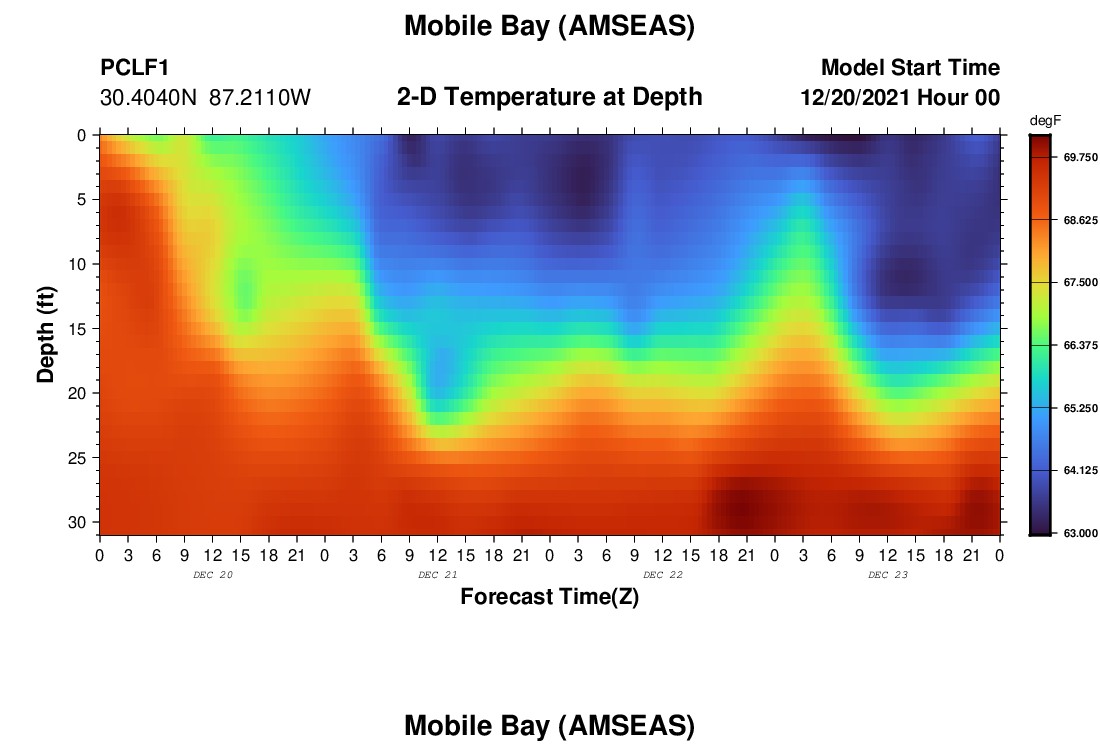 Mobile Bay (AMSEAS)

PCLF1
30.4040N 87.2110W

2-D Temperature at Depth

Model Start Time
12/20/2021 Hour 00

degF
69.750
68.625
67.500
66.375
65.250
64.125
63.000

Depth (ft)
0
5
10
15
20
25
30

0 3 6 9 12 15 18 21 0 3 6 9 12 15 18 21 0 3 6 9 12 15 18 21 0 3 6 9 12 15 18 21 0
DEC 20
DEC 21
DEC 22
DEC 23

Forecast Time(Z)

Mobile Bay (AMSEAS)